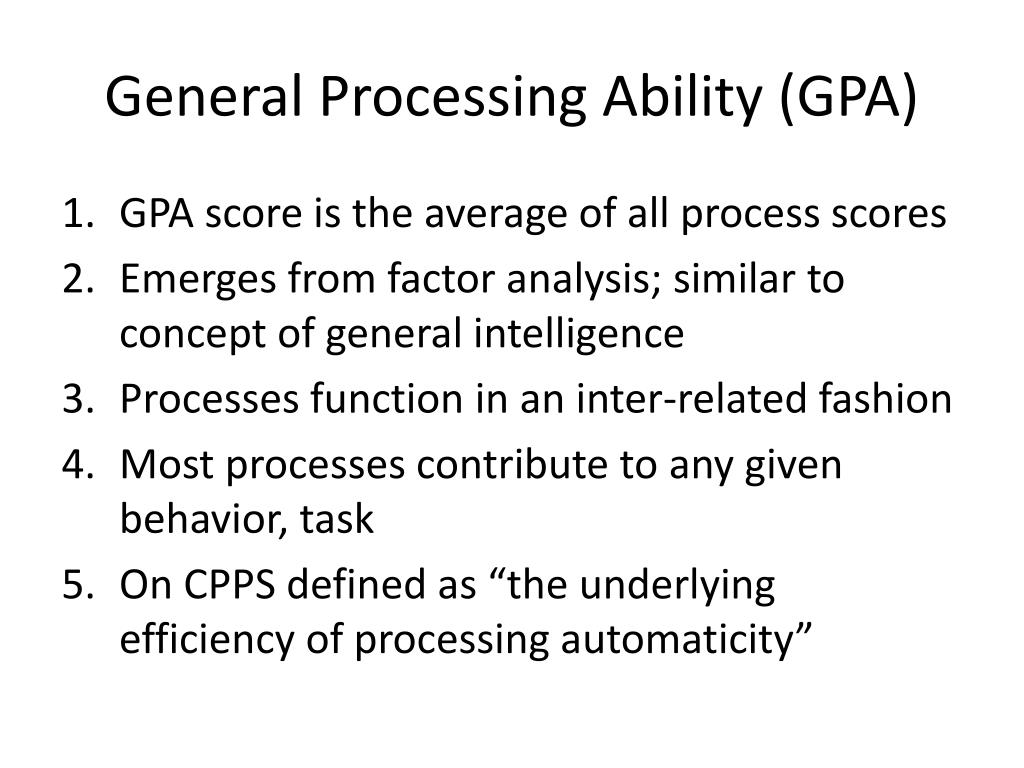 General Processing Ability (GPA)

1. GPA score is the average of all process scores
2. Emerges from factor analysis; similar to concept of general intelligence
3. Processes function in an inter-related fashion
4. Most processes contribute to any given behavior, task
5. On CPPS defined as “the underlying efficiency of processing automaticity”